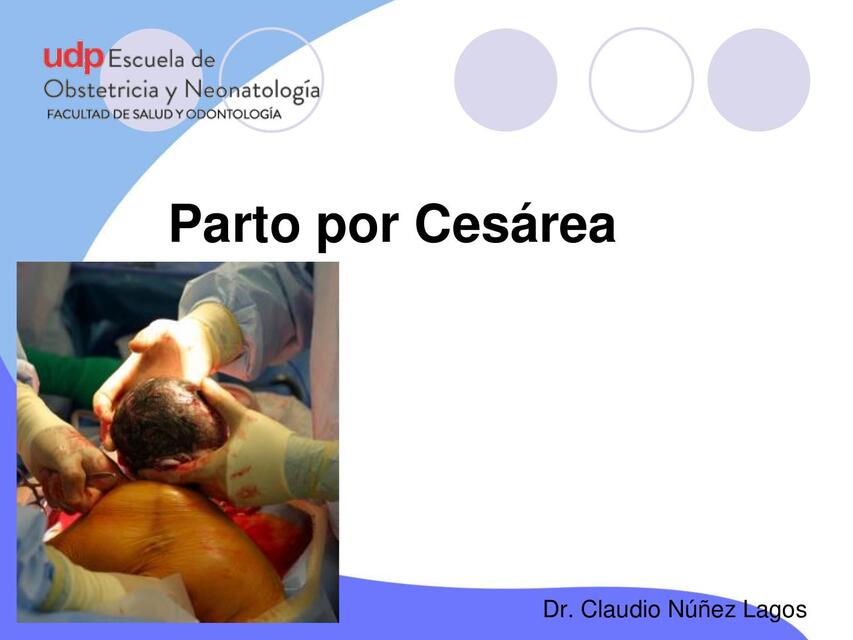 udp Escuela de Obstetricia y Neonatología
FACULTAD DE SALUD Y ODONTOLOGÍA

Parto por Cesárea

Dr. Claudio Núñez Lagos